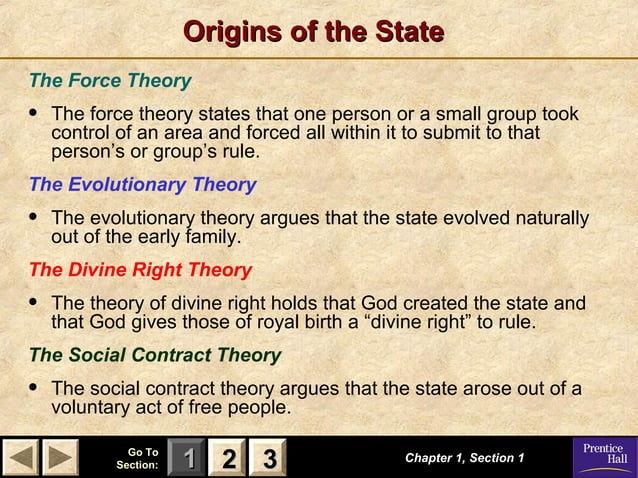 Origins of the State

The Force Theory

• The force theory states that one person or a small group took control of an area and forced all within it to submit to that person's or group's rule.

The Evolutionary Theory

• The evolutionary theory argues that the state evolved naturally out of the early family.

The Divine Right Theory

• The theory of divine right holds that God created the state and that God gives those of royal birth a "divine right" to rule.

The Social Contract Theory

• The social contract theory argues that the state arose out of a voluntary act of free people.

Go To Section: 1 2 3

Chapter 1, Section 1

Prentice Hall